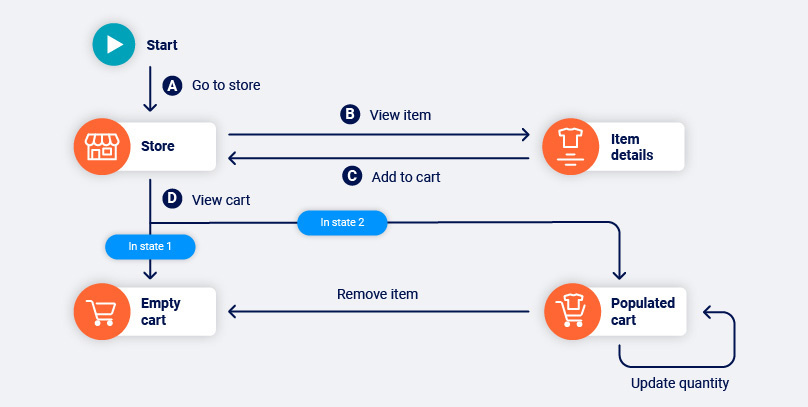 Start

A Go to store

Store

B View item

Item details

C Add to cart

D View cart

In state 2

In state 1

Empty cart

Remove item

Populated cart

Update quantity